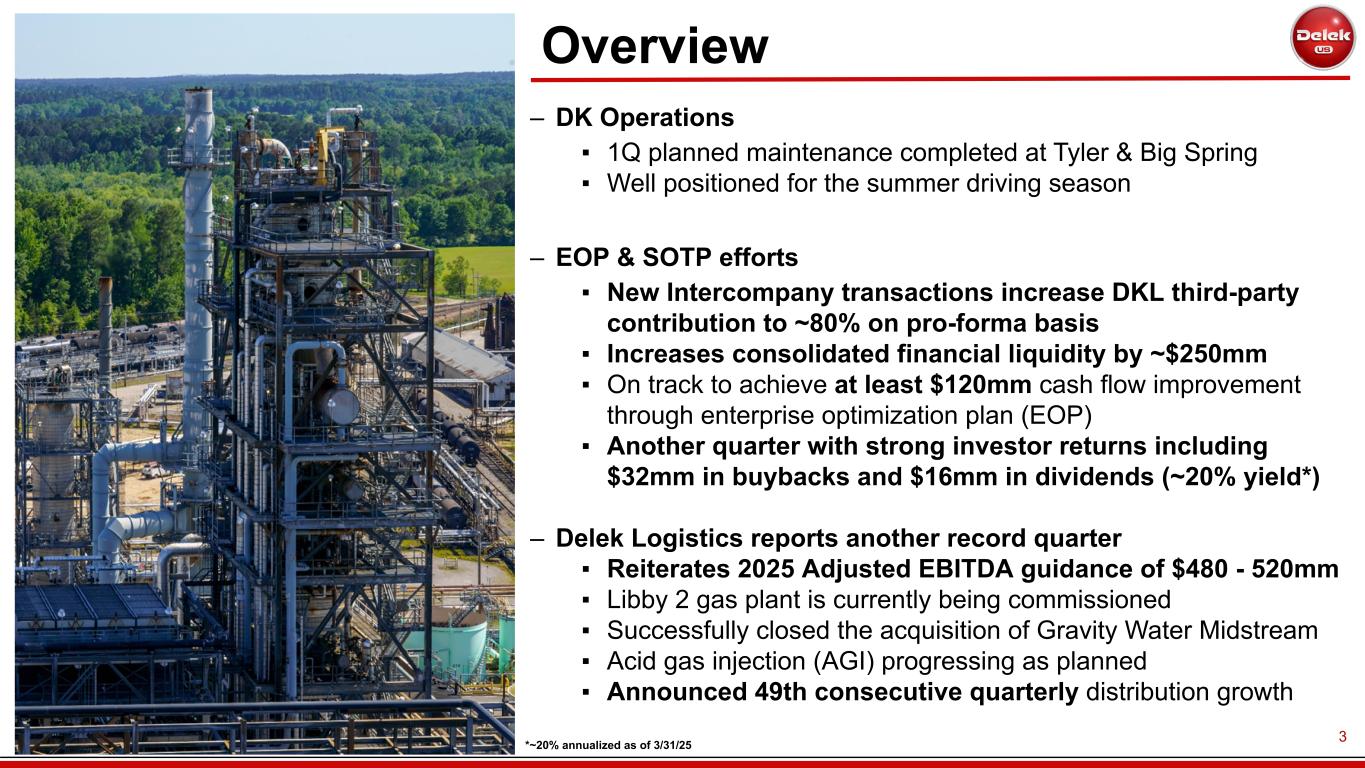 Overview

Delek US

– DK Operations
▪ 1Q planned maintenance completed at Tyler & Big Spring
▪ Well positioned for the summer driving season

– EOP & SOTP efforts
▪ New Intercompany transactions increase DKL third-party contribution to ~80% on pro-forma basis
▪ Increases consolidated financial liquidity by ~$250mm
▪ On track to achieve at least $120mm cash flow improvement through enterprise optimization plan (EOP)
▪ Another quarter with strong investor returns including $32mm in buybacks and $16mm in dividends (~20% yield*)

– Delek Logistics reports another record quarter
▪ Reiterates 2025 Adjusted EBITDA guidance of $480 - 520mm
▪ Libby 2 gas plant is currently being commissioned
▪ Successfully closed the acquisition of Gravity Water Midstream
▪ Acid gas injection (AGI) progressing as planned
▪ Announced 49th consecutive quarterly distribution growth

*~20% annualized as of 3/31/25

3